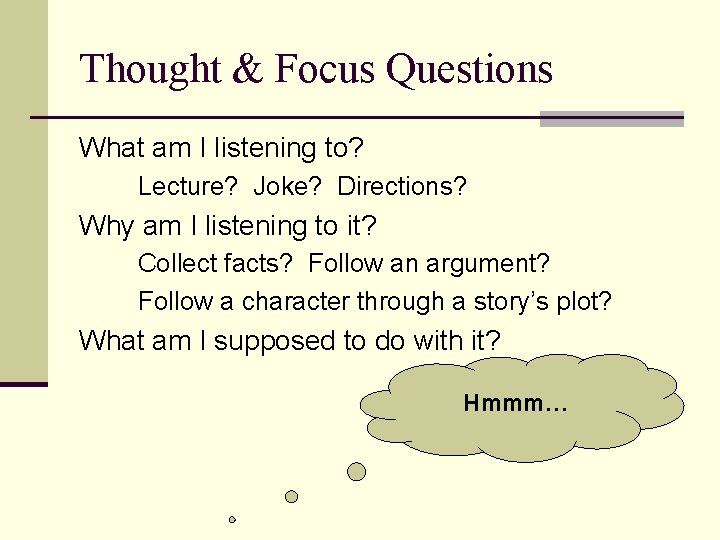 Thought & Focus Questions

What am I listening to?

Lecture? Joke? Directions?

Why am I listening to it?

Collect facts? Follow an argument?

Follow a character through a story's plot?

What am I supposed to do with it?

Hmmm…